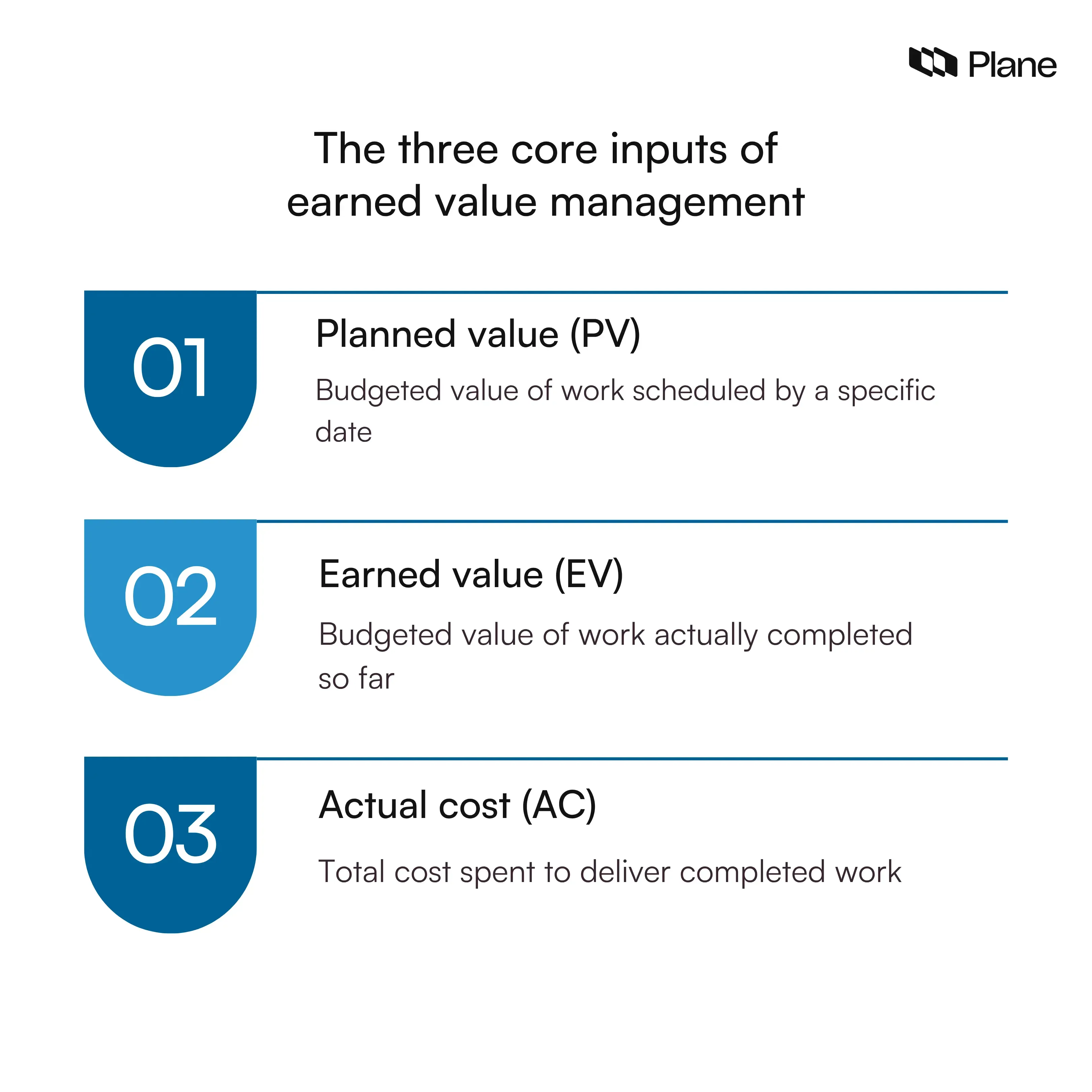 Plane

The three core inputs of earned value management

01

Planned value (PV)

Budgeted value of work scheduled by a specific date

02

Earned value (EV)

Budgeted value of work actually completed so far

03

Actual cost (AC)

Total cost spent to deliver completed work